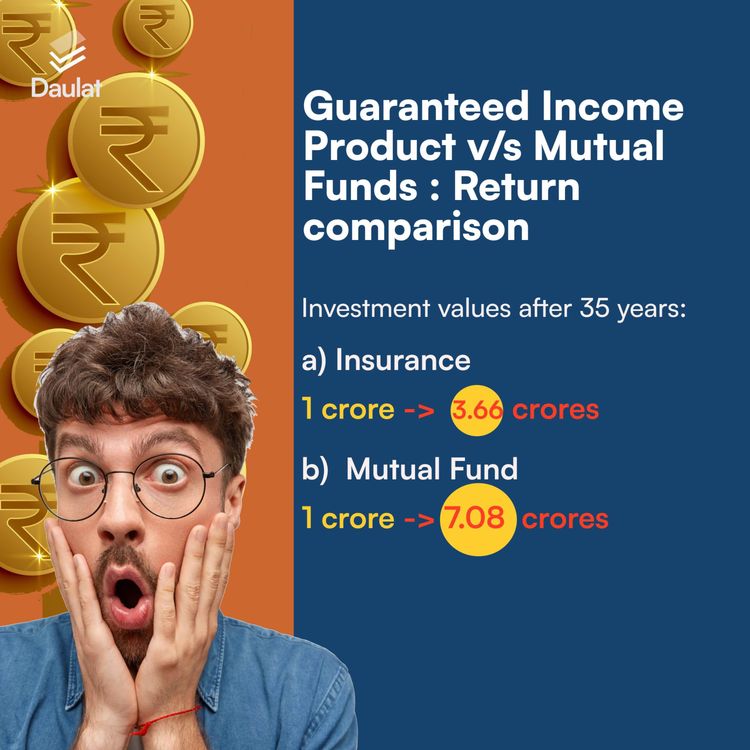 Daulat

Guaranteed Income Product v/s Mutual Funds : Return comparison

Investment values after 35 years:

a) Insurance

1 crore -> 3.66 crores

b) Mutual Fund

1 crore -> 7.08 crores